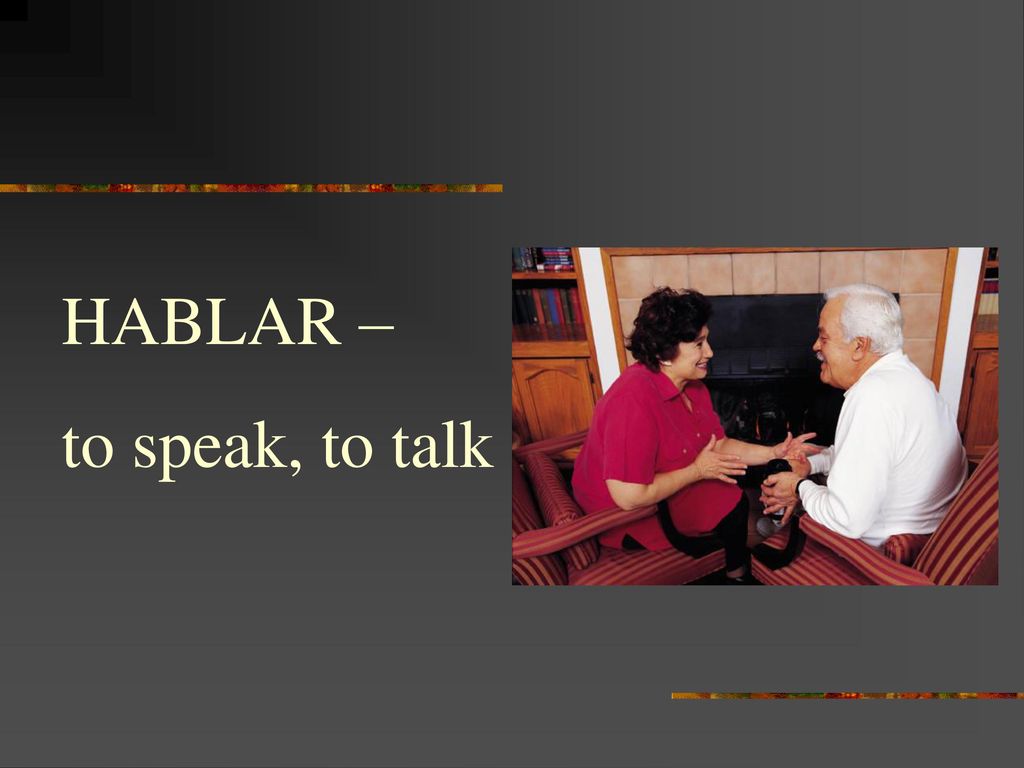 HABLAR –

to speak, to talk